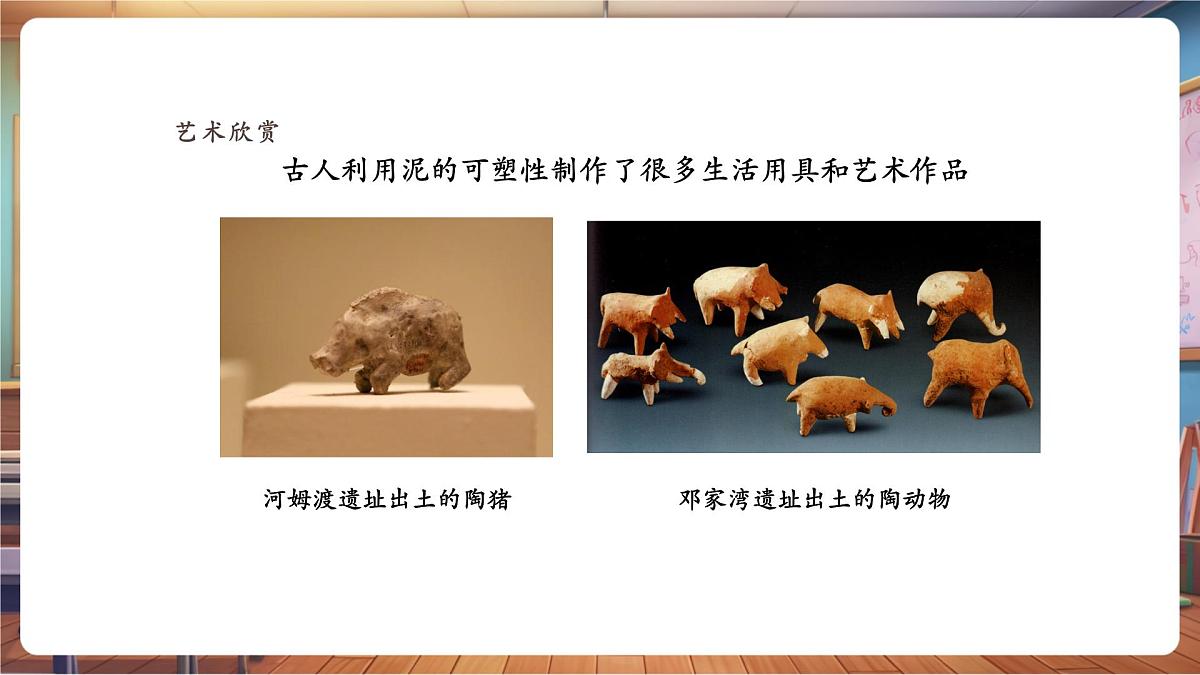 艺术欣赏

古人利用泥的可塑性制作了很多生活用具和艺术作品

河姆渡遗址出土的陶猪

邓家湾遗址出土的陶动物